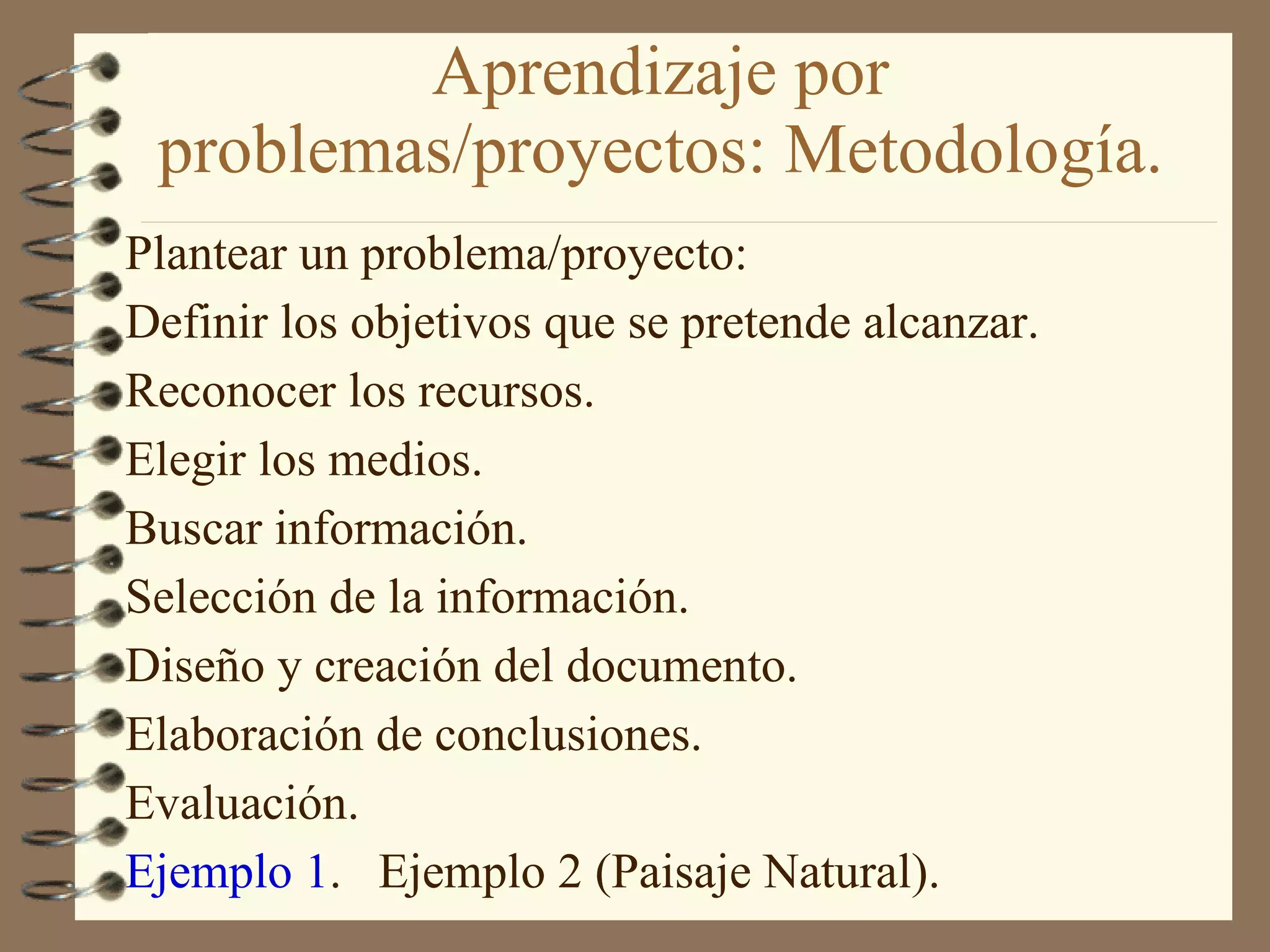 Aprendizaje por problemas/proyectos: Metodología.

Plantear un problema/proyecto:

Definir los objetivos que se pretende alcanzar.

Reconocer los recursos.

Elegir los medios.

Buscar información.

Selección de la información.

Diseño y creación del documento.

Elaboración de conclusiones.

Evaluación.

Ejemplo 1. Ejemplo 2 (Paisaje Natural).